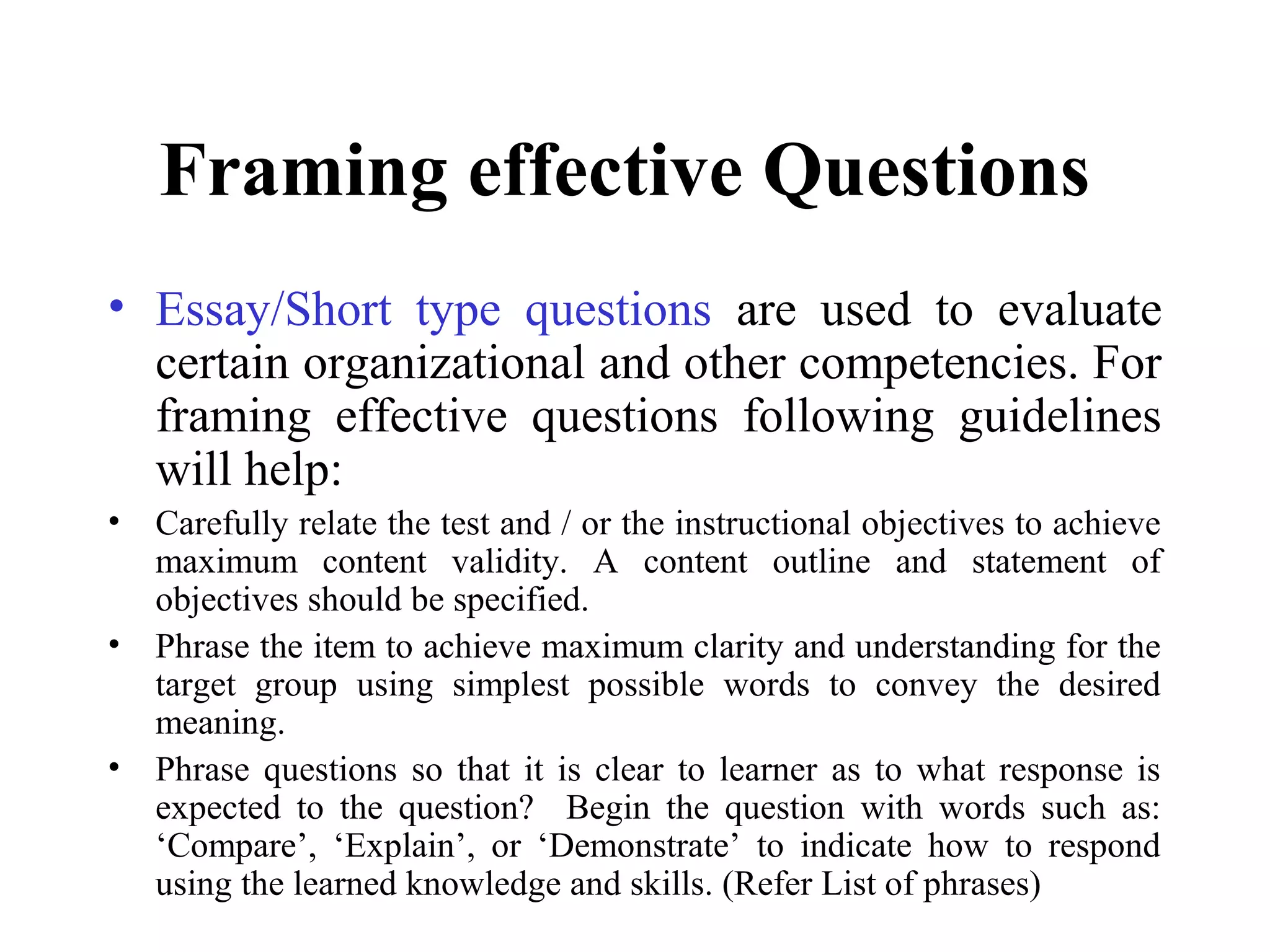 Framing effective Questions

• Essay/Short type questions are used to evaluate certain organizational and other competencies. For framing effective questions following guidelines will help:

• Carefully relate the test and / or the instructional objectives to achieve maximum content validity. A content outline and statement of objectives should be specified.

• Phrase the item to achieve maximum clarity and understanding for the target group using simplest possible words to convey the desired meaning.

• Phrase questions so that it is clear to learner as to what response is expected to the question? Begin the question with words such as: ‘Compare’, ‘Explain’, or ‘Demonstrate’ to indicate how to respond using the learned knowledge and skills. (Refer List of phrases)